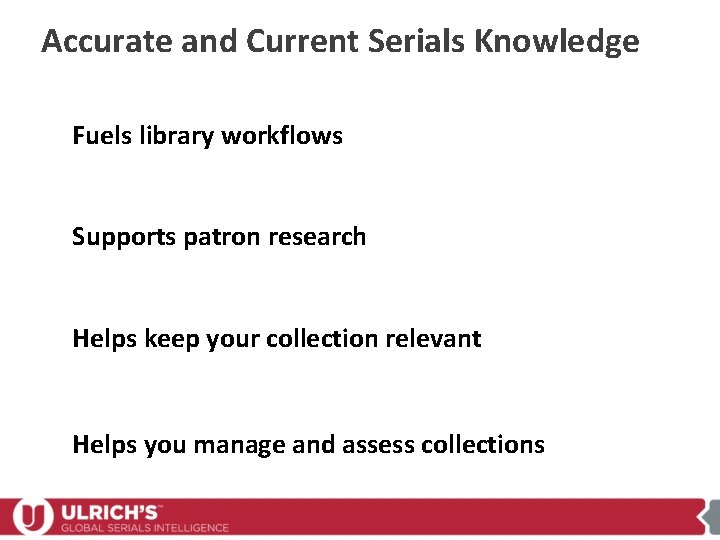 Accurate and Current Serials Knowledge

Fuels library workflows

Supports patron research

Helps keep your collection relevant

Helps you manage and assess collections

ULRICH'S™
GLOBAL SERIALS INTELLIGENCE